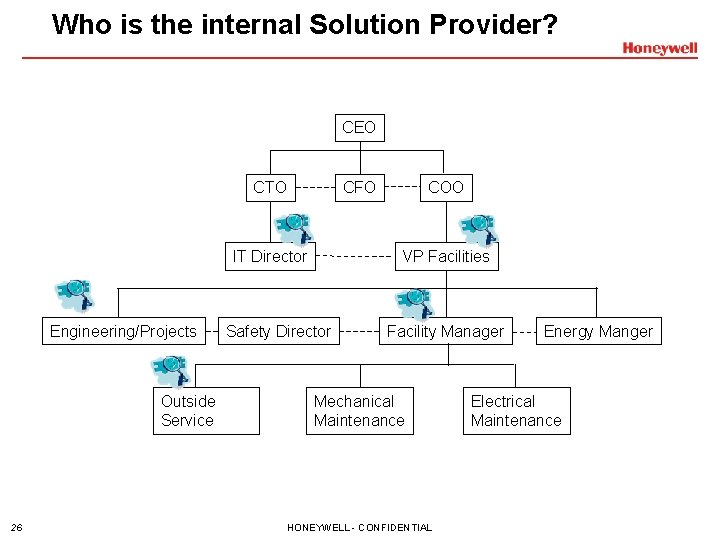 Who is the internal Solution Provider?

Honeywell

CEO

CTO

CFO

COO

IT Director

VP Facilities

Engineering/Projects

Safety Director

Facility Manager

Energy Manger

Outside Service

Mechanical Maintenance

Electrical Maintenance

26

HONEYWELL - CONFIDENTIAL